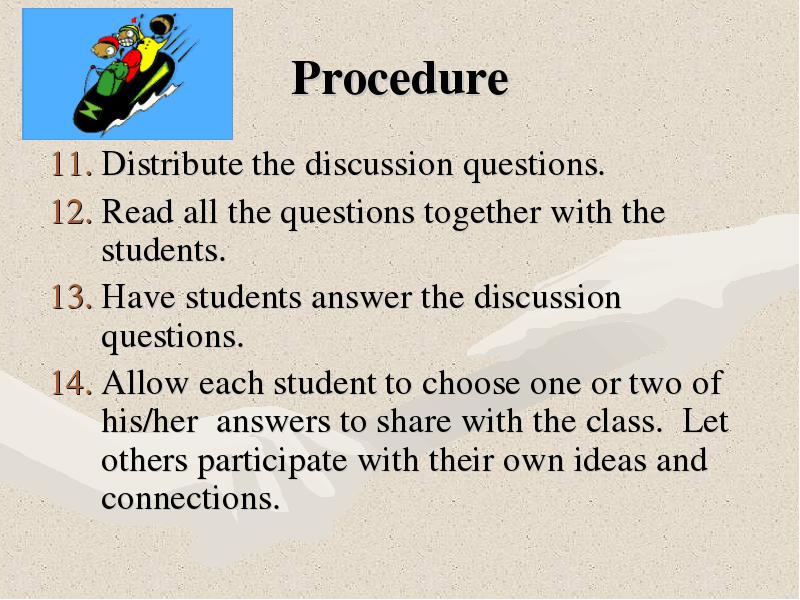 Procedure

11. Distribute the discussion questions.

12. Read all the questions together with the students.

13. Have students answer the discussion questions.

14. Allow each student to choose one or two of his/her answers to share with the class. Let others participate with their own ideas and connections.